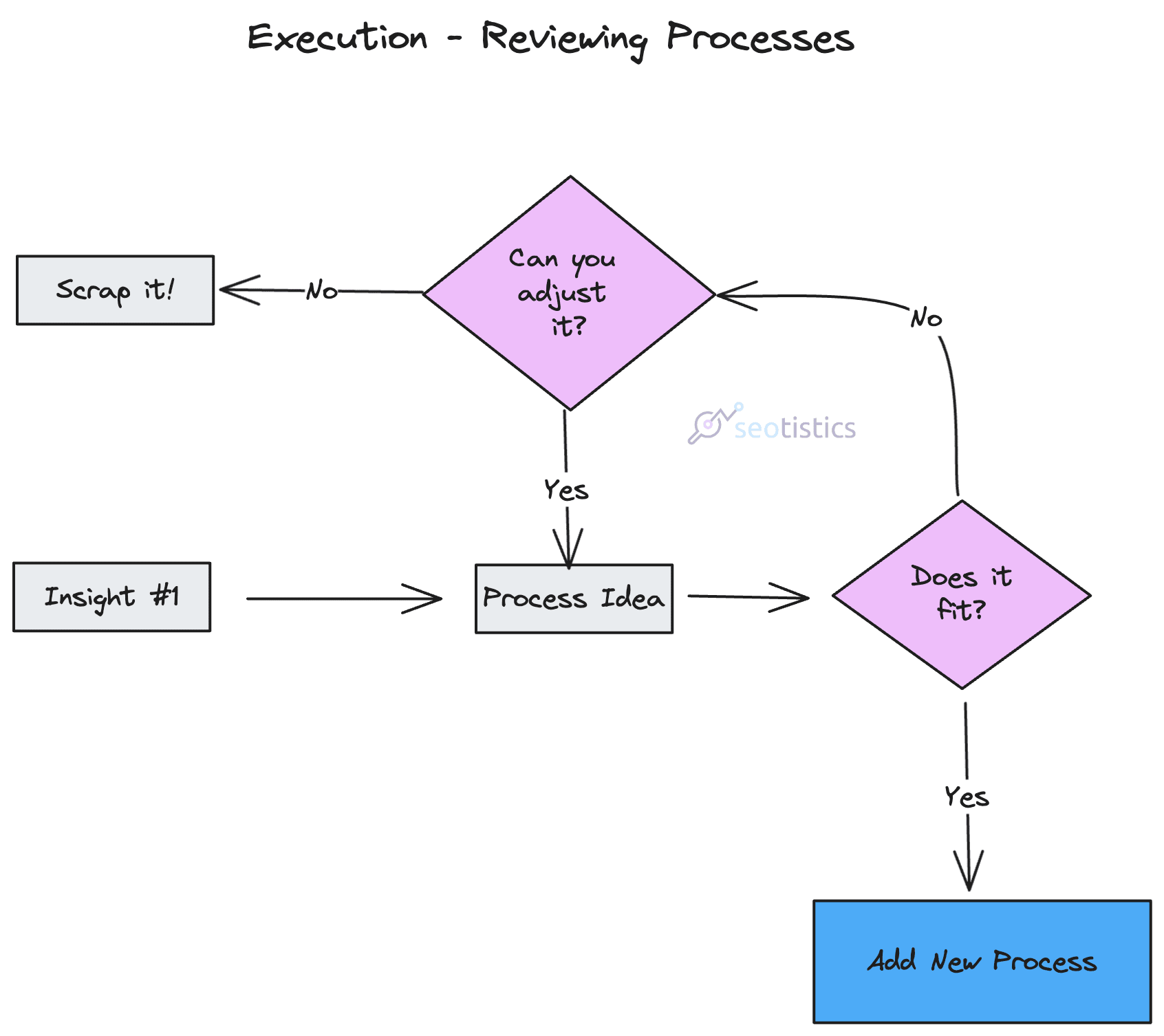 Execution - Reviewing Processes

Scrap it!

No

Can you adjust it?

No

seotistics

Yes

Insight #1

Process Idea

Does it fit?

Yes

Add New Process